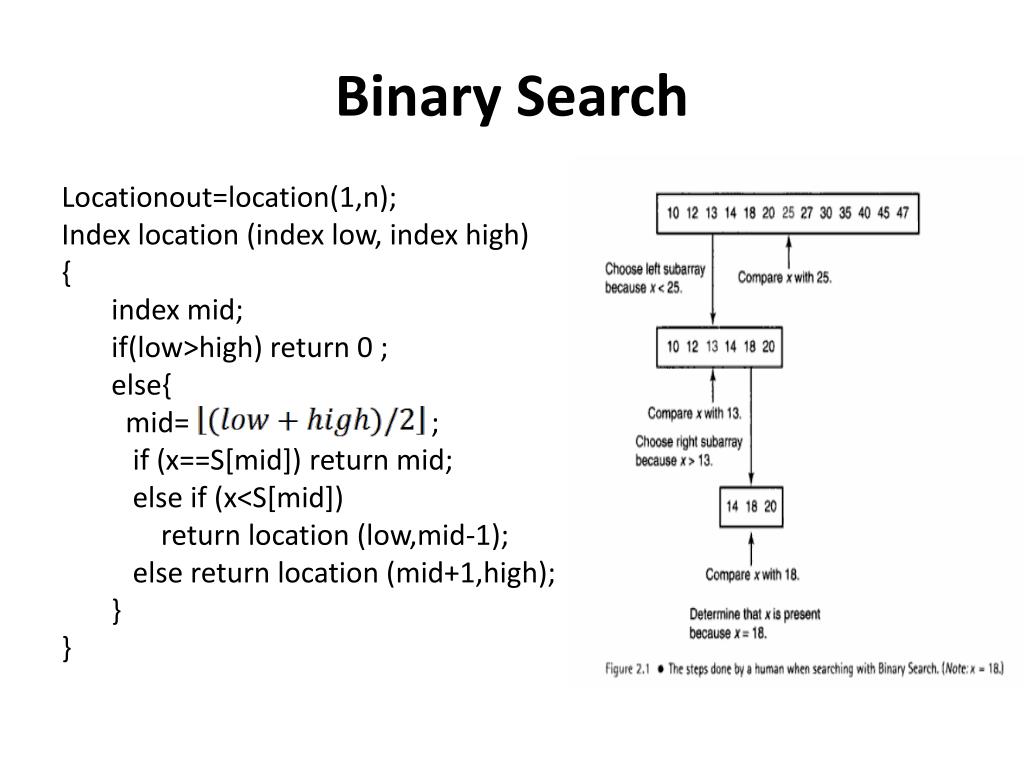 Binary Search

Locationout=location(1,n);
Index location (index low, index high)
{
index mid;
if(low>high) return 0 ;
else{
mid= $\lfloor (low + high)/2 \rfloor$ ;
if (x==S[mid]) return mid;
else if (x<S[mid])
return location (low,mid-1);
else return location (mid+1,high);
}
}

10 12 13 14 18 20 25 27 30 35 40 45 47

Choose left subarray because $x < 25$.

Compare $x$ with 25.

10 12 13 14 18 20

Compare $x$ with 13.

Choose right subarray because $x > 13$.

14 18 20

Compare $x$ with 18.

Determine that $x$ is present because $x = 18$.

Figure 2.1 • The steps done by a human when searching with Binary Search. (Note: $x = 18$.)